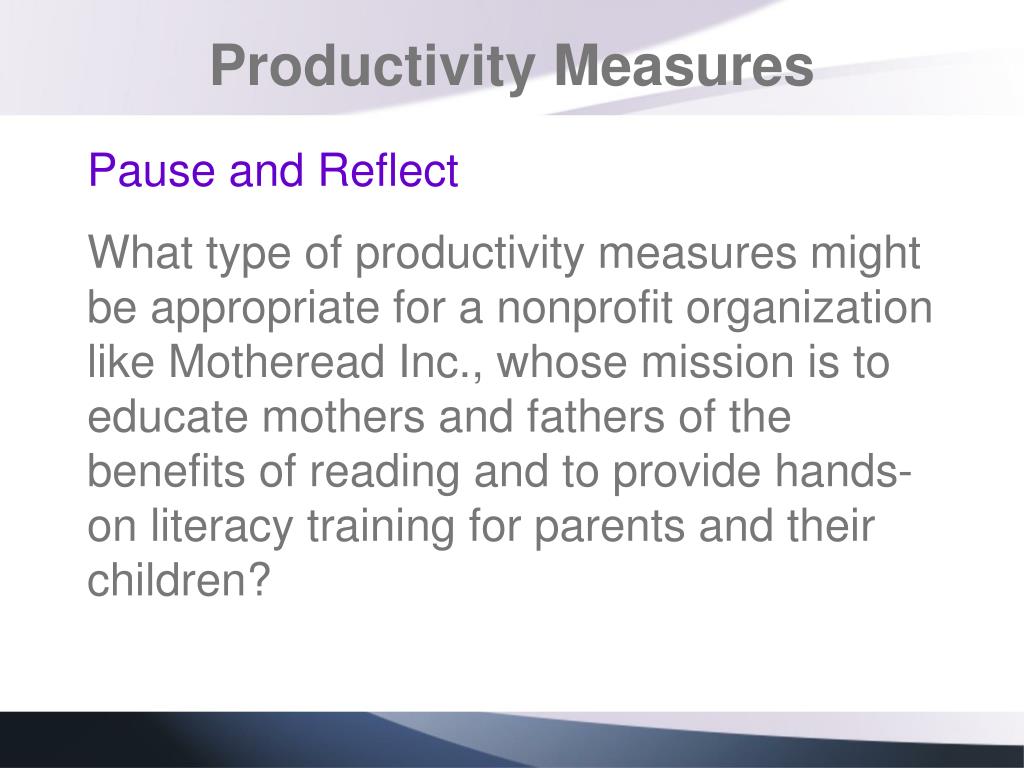 Productivity Measures

Pause and Reflect

What type of productivity measures might be appropriate for a nonprofit organization like Motheread Inc., whose mission is to educate mothers and fathers of the benefits of reading and to provide hands-on literacy training for parents and their children?